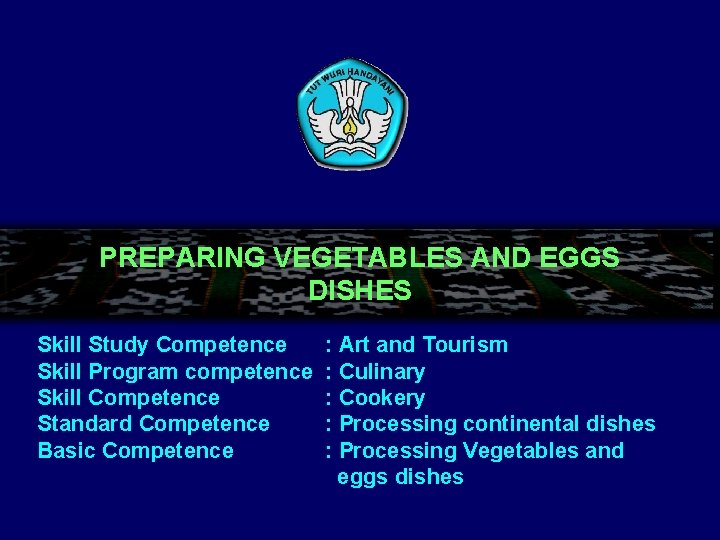 TUT WURI HANDAYANI

PREPARING VEGETABLES AND EGGS DISHES

Skill Study Competence : Art and Tourism
Skill Program competence : Culinary
Skill Competence : Cookery
Standard Competence : Processing continental dishes
Basic Competence : Processing Vegetables and eggs dishes